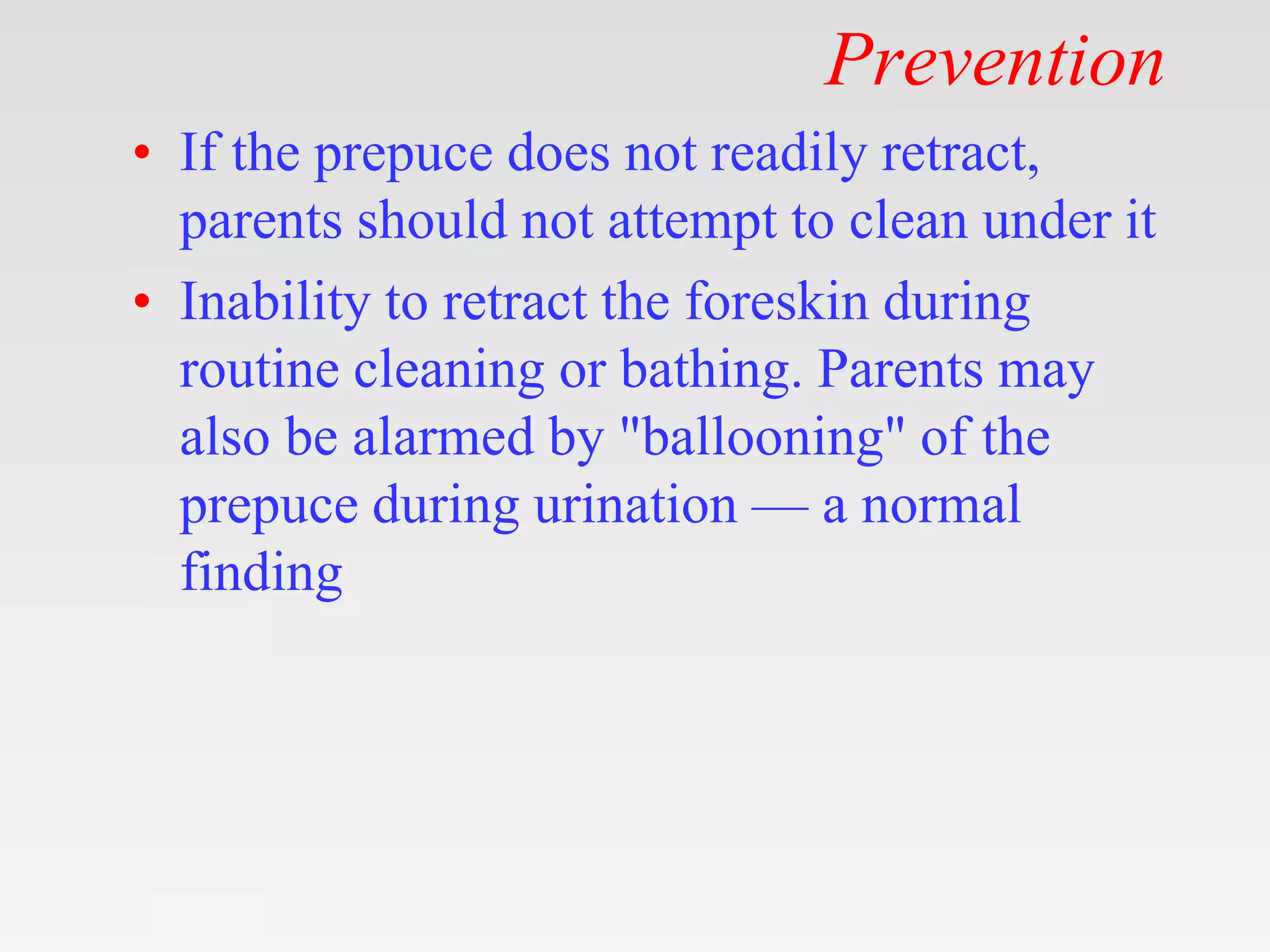 Prevention

• If the prepuce does not readily retract, parents should not attempt to clean under it

• Inability to retract the foreskin during routine cleaning or bathing. Parents may also be alarmed by "ballooning" of the prepuce during urination — a normal finding